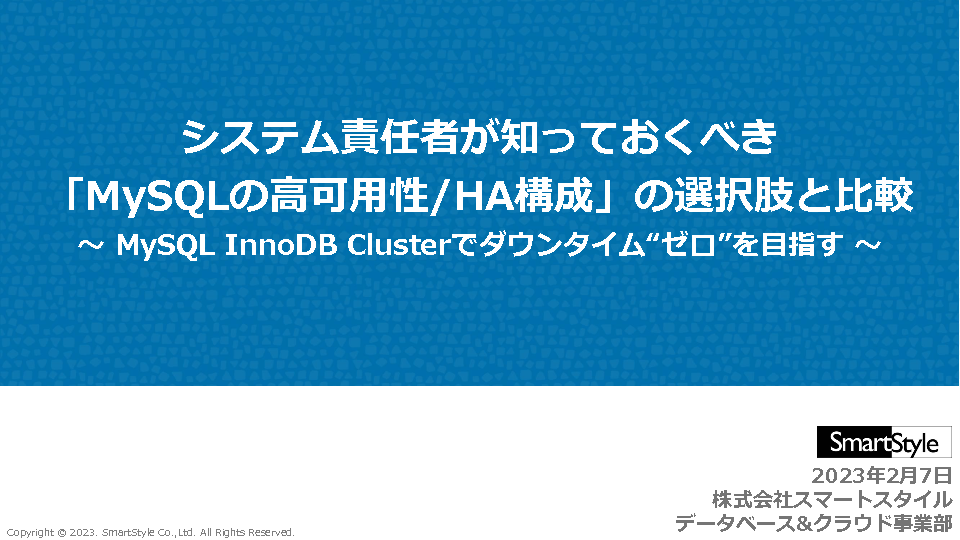 システム責任者が知っておくべき
「MySQLの高可用性/HA構成」の選択肢と比較
～ MySQL InnoDB Clusterでダウンタイム“ゼロ”を目指す ～

SmartStyle

2023年2月7日
株式会社スマートスタイル
データベース&クラウド事業部

Copyright © 2023. SmartStyle Co.,Ltd. All Rights Reserved.